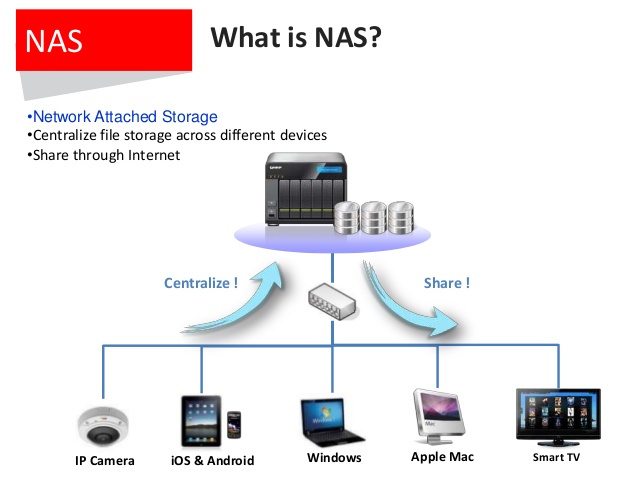 NAS

What is NAS?

•Network Attached Storage
•Centralize file storage across different devices
•Share through Internet

Centralize !

Share !

IP Camera

iOS & Android

Windows

Apple Mac

Smart TV